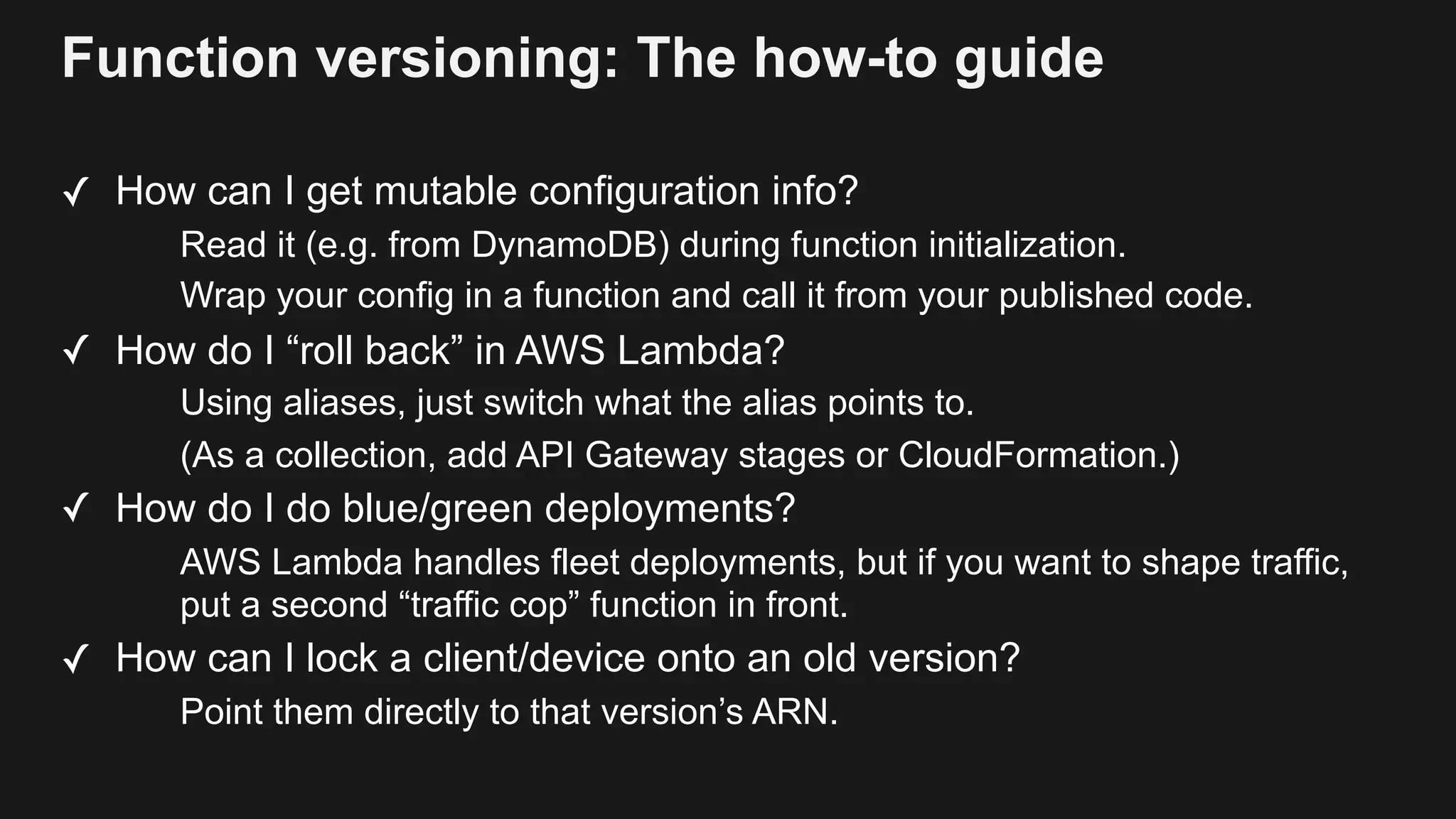 Function versioning: The how-to guide

✓ How can I get mutable configuration info?

Read it (e.g. from DynamoDB) during function initialization.

Wrap your config in a function and call it from your published code.

✓ How do I “roll back” in AWS Lambda?

Using aliases, just switch what the alias points to.

(As a collection, add API Gateway stages or CloudFormation.)

✓ How do I do blue/green deployments?

AWS Lambda handles fleet deployments, but if you want to shape traffic, put a second “traffic cop” function in front.

✓ How can I lock a client/device onto an old version?

Point them directly to that version’s ARN.